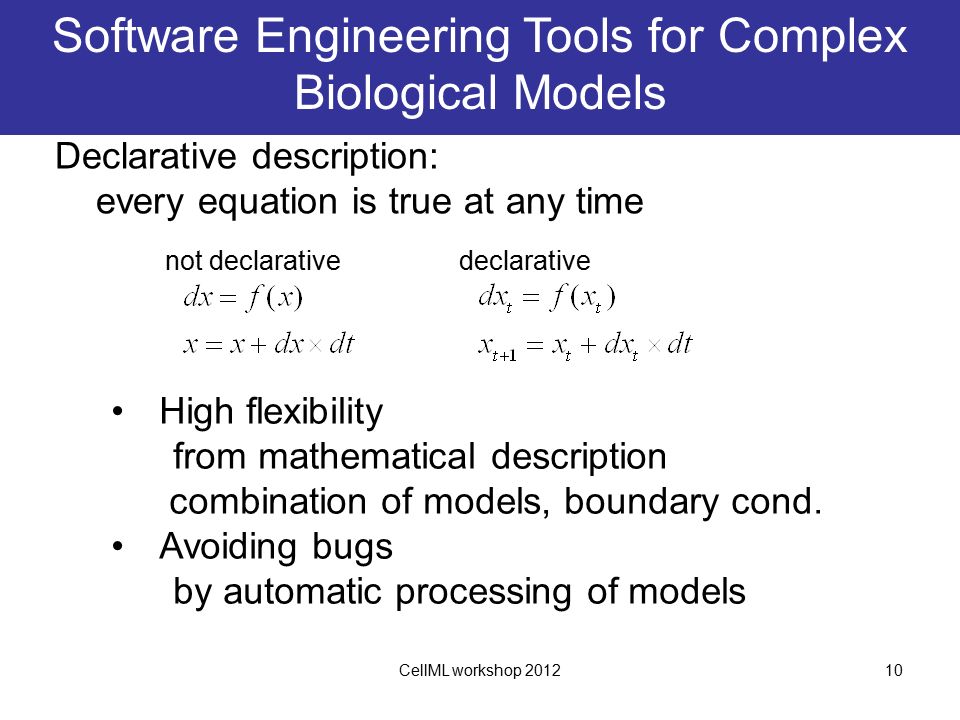 Software Engineering Tools for Complex Biological Models

Declarative description:
every equation is true at any time

not declarative

$dx = f(x)$

$x = x + dx \times dt$

declarative

$dx_t = f(x_t)$

$x_{t+1} = x_t + dx_t \times dt$

• High flexibility
from mathematical description
combination of models, boundary cond.

• Avoiding bugs
by automatic processing of models

CellML workshop 2012

10